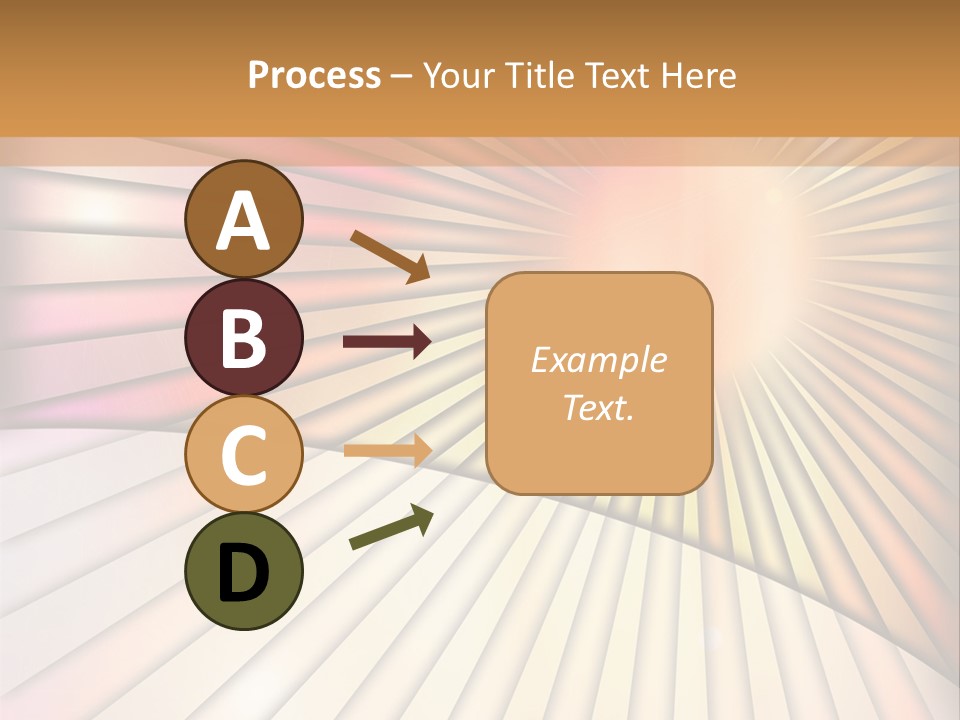 Process – Your Title Text Here

A

B

C

D

Example Text.